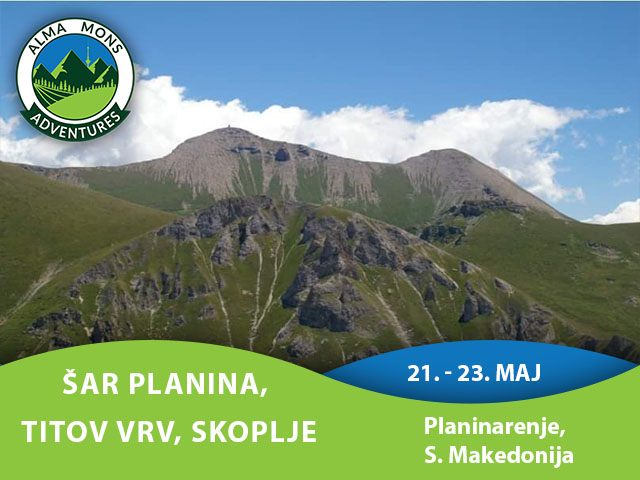 ALMA MONS
ADVENTURES

ŠAR PLANINA,
TITOV VRV, SKOPLJE

21. - 23. MAJ

Planinarenje,
S. Makedonija